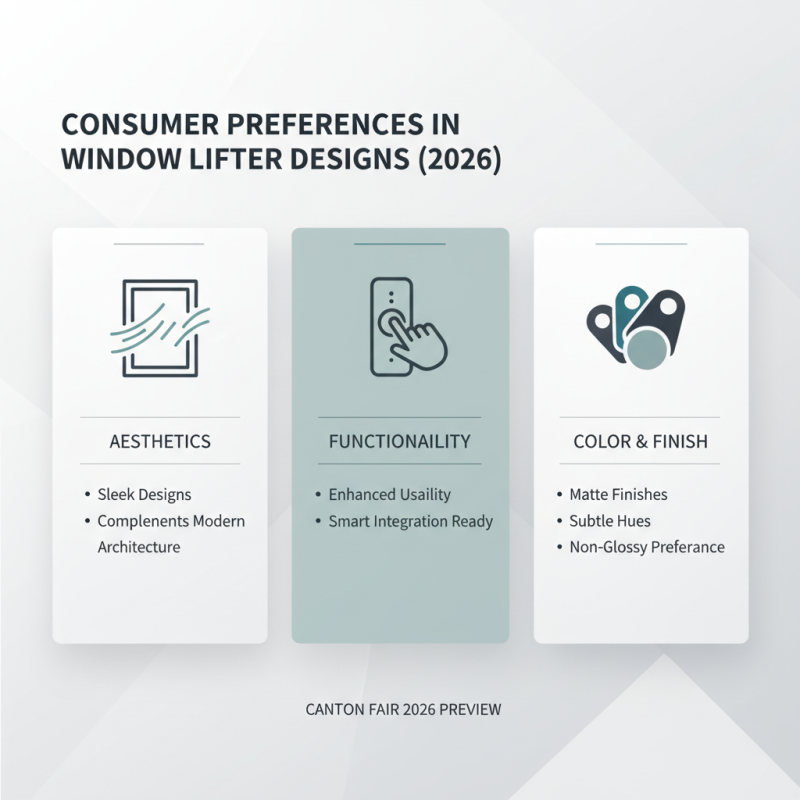 CONSUMER PREFERENCES IN WINDOW LIFTER DESIGNS (2026)

AESTHETICS

• Sleek Designs
• Complenents Modern Architecture

FUNCTIONAILITY

• Enhanced Usaility
• Smart Integration Ready

COLOR & FINISH

• Matte Finishes
• Subtle Hues
• Non-Glossy Preferance

CANTON FAIR 2026 PREVIEW